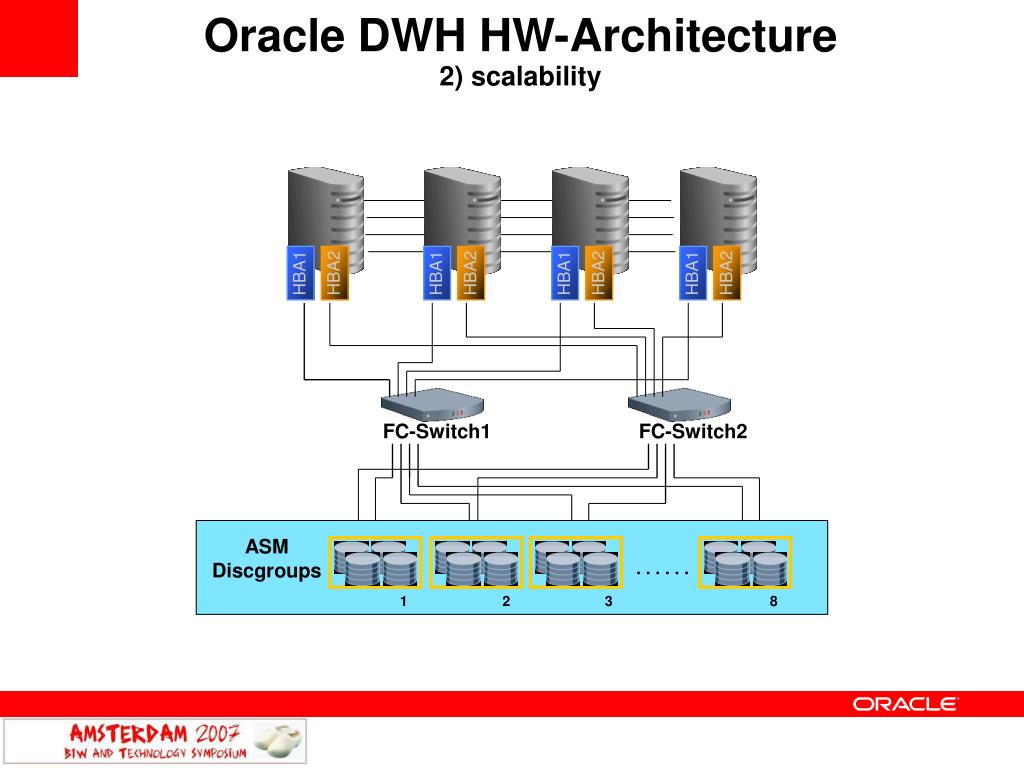 Oracle DWH HW-Architecture
2) scalability

HBA1 HBA2 HBA1 HBA2 HBA1 HBA2 HBA1 HBA2

FC-Switch1 FC-Switch2

ASM Discgroups

......

1 2 3 8

ORACLE

AMSTERDAM 2007
BIW AND TECHNOLOGY SYMPOSIUM